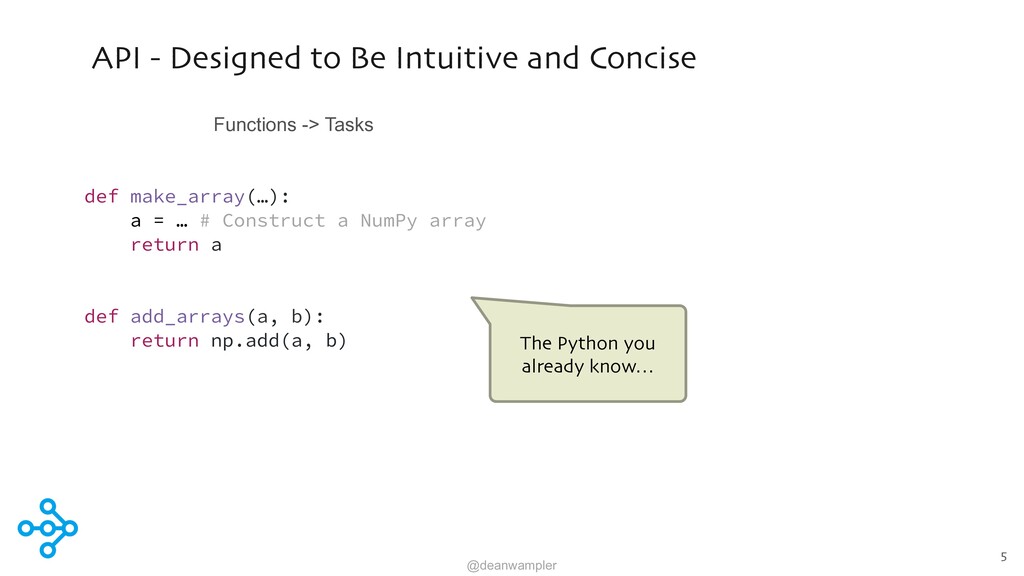 API - Designed to Be Intuitive and Concise

Functions -> Tasks

def make_array(…):
    a = … # Construct a NumPy array
    return a

def add_arrays(a, b):
    return np.add(a, b)

The Python you already know…

@deanwampler

5